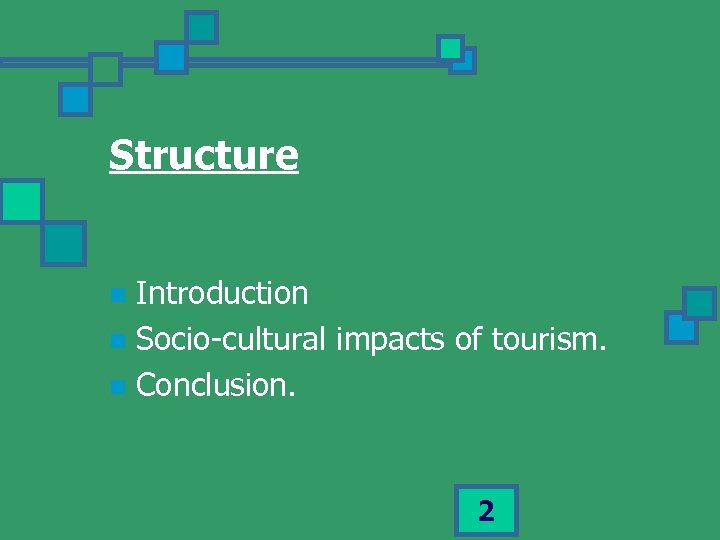 Structure

- Introduction
- Socio-cultural impacts of tourism.
- Conclusion.

2